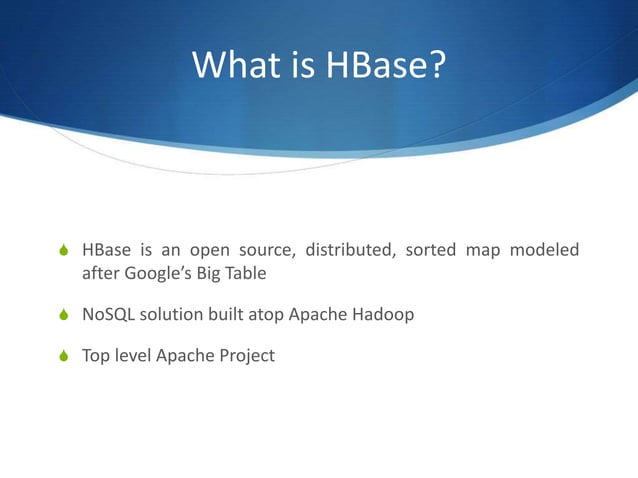 What is HBase?

HBase is an open source, distributed, sorted map modeled after Google's Big Table

NoSQL solution built atop Apache Hadoop

Top level Apache Project